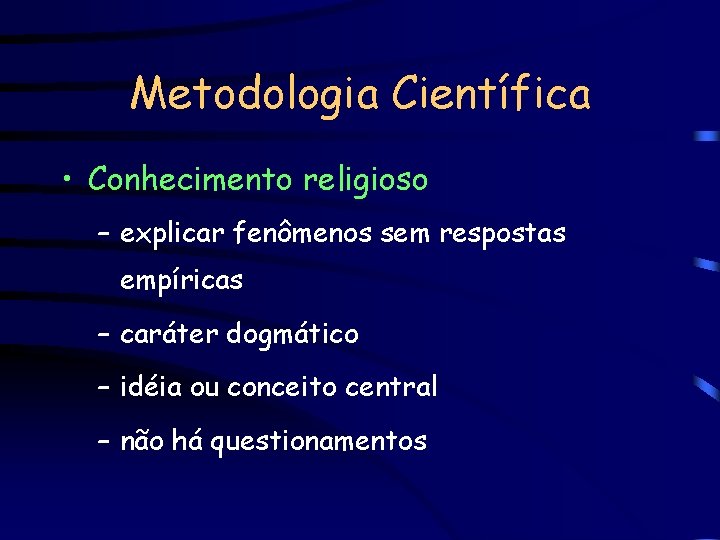 Metodologia Científica

• Conhecimento religioso

– explicar fenômenos sem respostas empíricas

– caráter dogmático

– idéia ou conceito central

– não há questionamentos